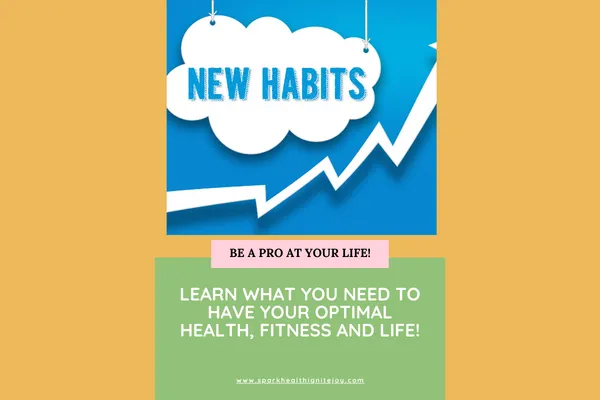 NEW HABITS

BE A PRO AT YOUR LIFE!

LEARN WHAT YOU NEED TO HAVE YOUR OPTIMAL HEALTH, FITNESS AND LIFE!

www.sparkhealthignitejoy.com